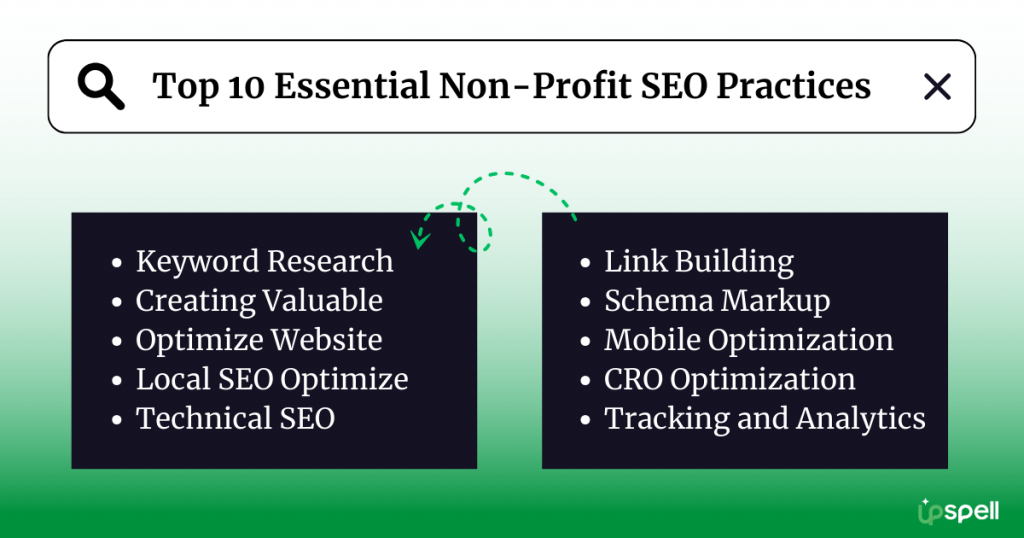 Top 10 Essential Non-Profit SEO Practices

- Keyword Research
- Creating Valuable
- Optimize Website
- Local SEO Optimize
- Technical SEO

- Link Building
- Schema Markup
- Mobile Optimization
- CRO Optimization
- Tracking and Analytics

upspell